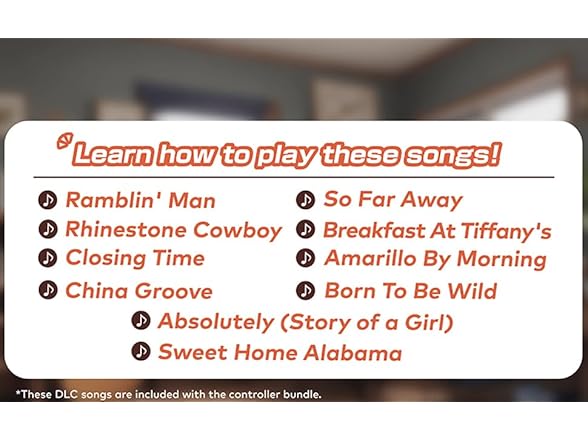 Learn how to play these songs!

Ramblin' Man
Rhinestone Cowboy
Closing Time
China Groove

So Far Away
Breakfast At Tiffany's
Amarillo By Morning
Born To Be Wild

Absolutely (Story of a Girl)
Sweet Home Alabama

*These DLC songs are included with the controller bundle.